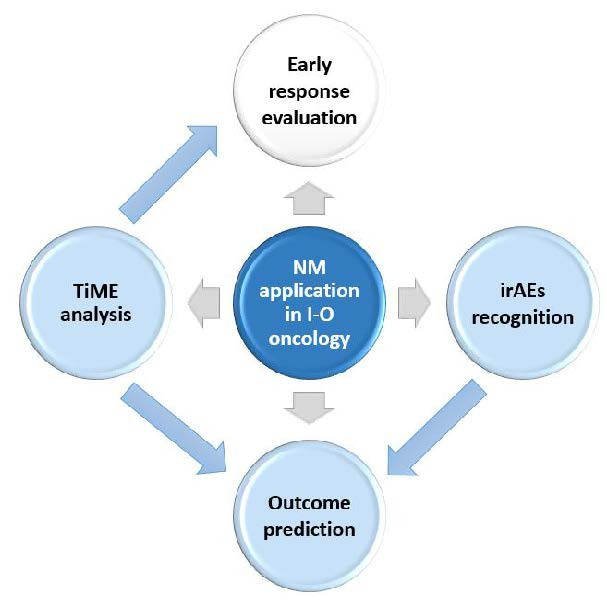 Early response evaluation

TiME analysis

NM application in I-O oncology

irAEs recognition

Outcome prediction